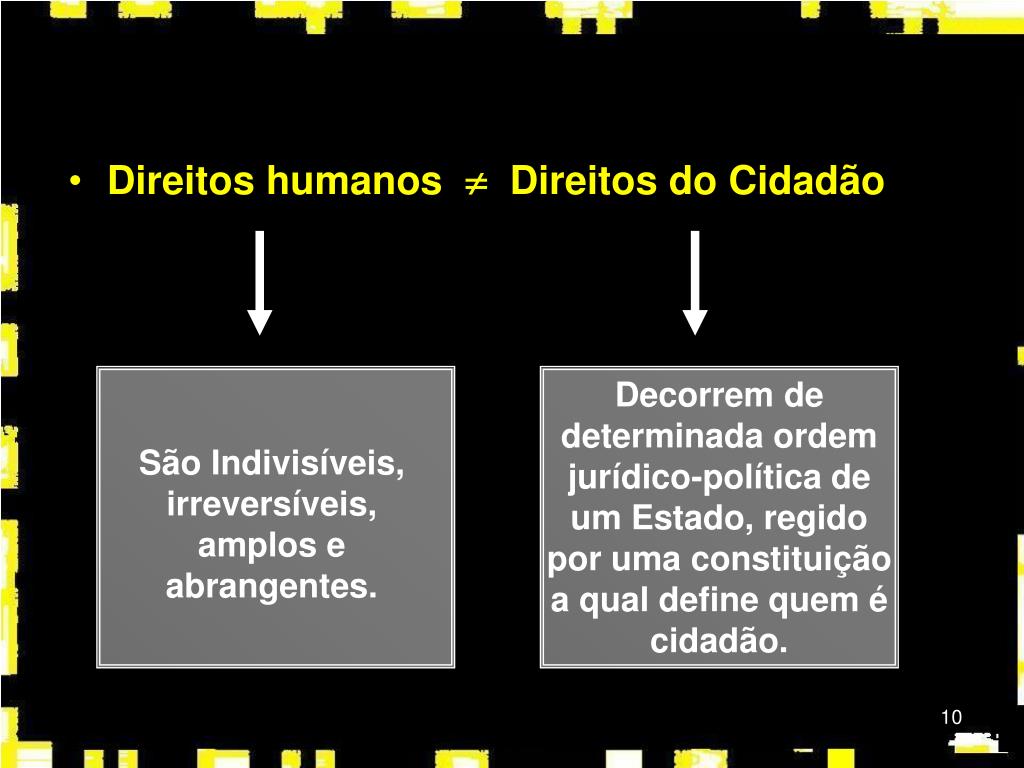 • Direitos humanos $\neq$ Direitos do Cidadão

São Indivisíveis, irreversíveis, amplos e abrangentes.

Decorrem de determinada ordem jurídico-política de um Estado, regido por uma constituição a qual define quem é cidadão.

10